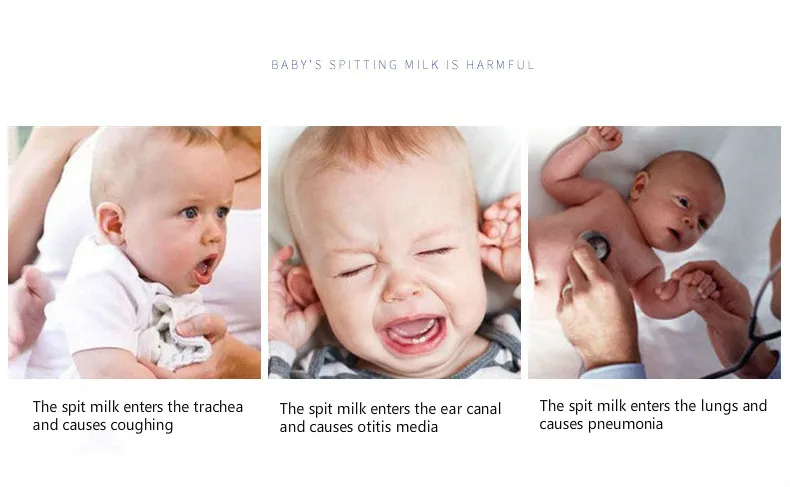 BABY'S SPITTING MILK IS HARMFUL

The spit milk enters the trachea and causes coughing

The spit milk enters the ear canal and causes otitis media

The spit milk enters the lungs and causes pneumonia